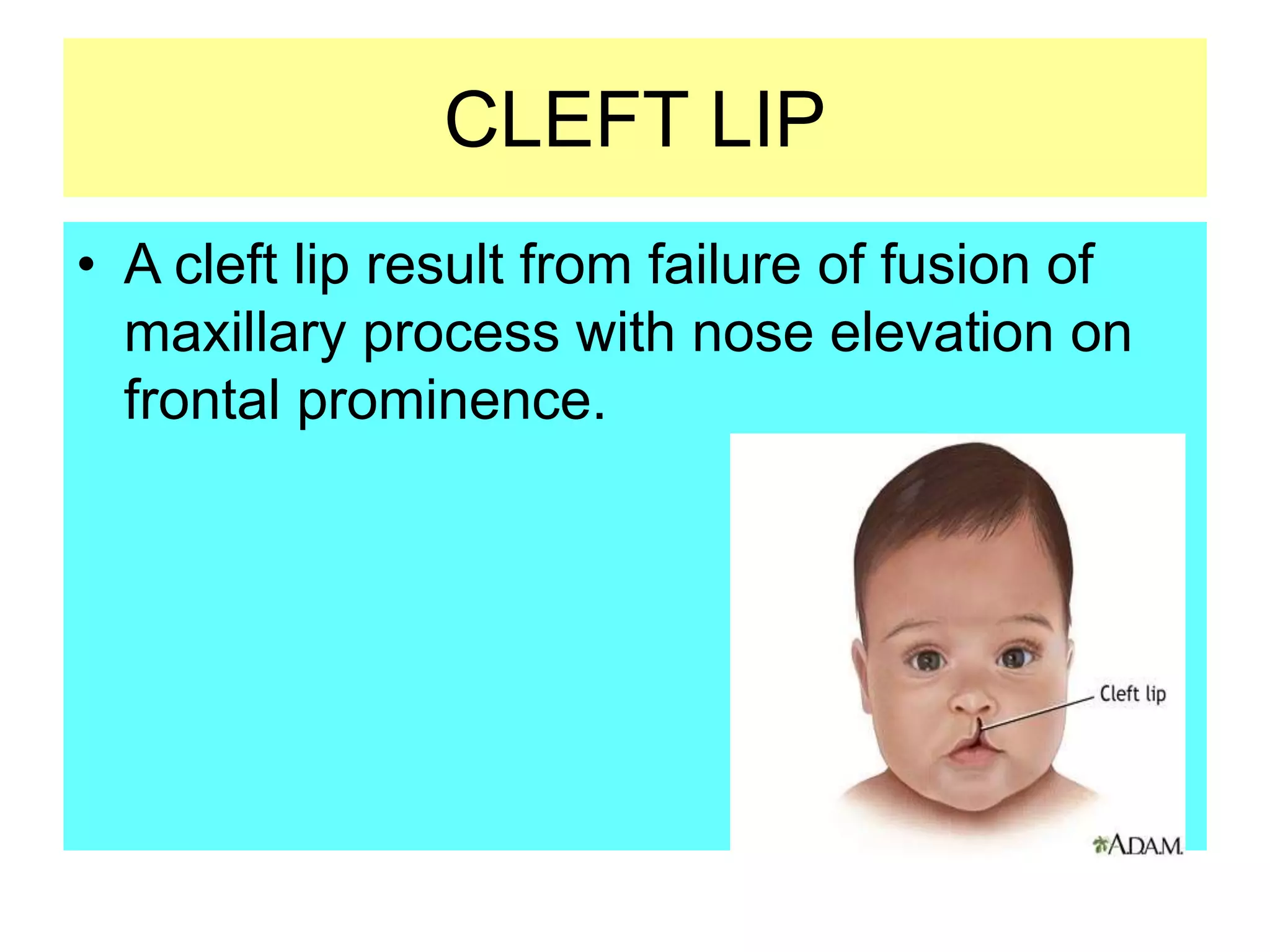 CLEFT LIP

• A cleft lip result from failure of fusion of maxillary process with nose elevation on frontal prominence.

Cleft lip

A.D.A.M.